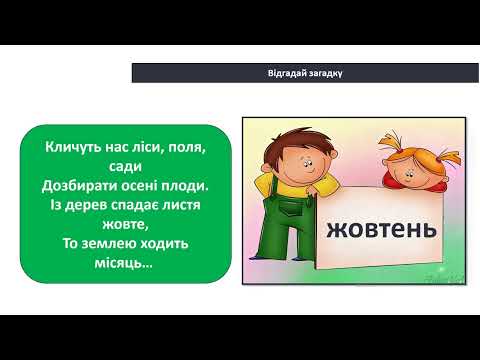 Відгадай загадку

Кличуть нас ліси, поля, сади
Дозбирати осені плоди.
Із дерев спадає листя жовте,
То землею ходить місяць…

жовтень